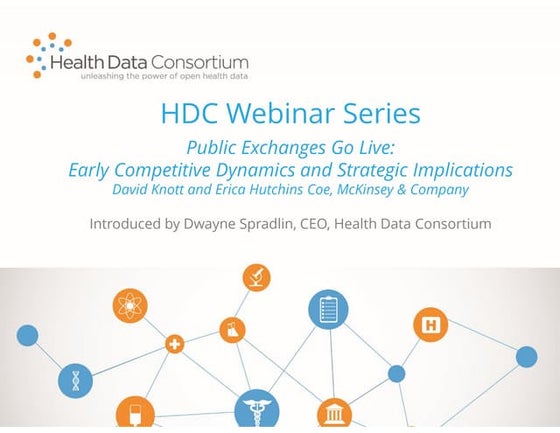 Health Data Consortium
unleashing the power of open health data

HDC Webinar Series

Public Exchanges Go Live:
Early Competitive Dynamics and Strategic Implications
David Knott and Erica Hutchins Coe, McKinsey & Company

Introduced by Dwayne Spradlin, CEO, Health Data Consortium

H